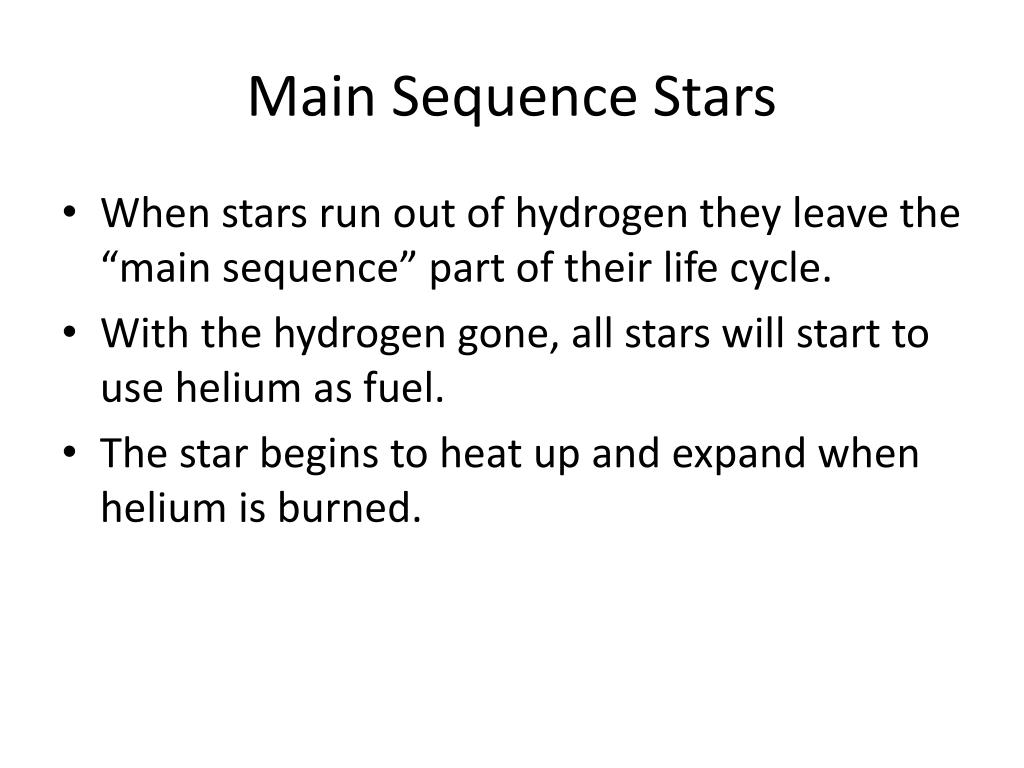 Main Sequence Stars

• When stars run out of hydrogen they leave the “main sequence” part of their life cycle.
• With the hydrogen gone, all stars will start to use helium as fuel.
• The star begins to heat up and expand when helium is burned.